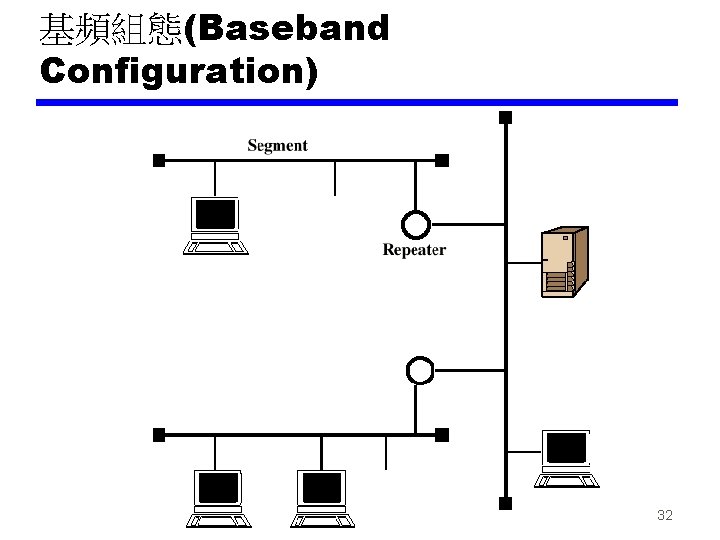 基頻組態(Baseband Configuration)

Segment

Repeater

32